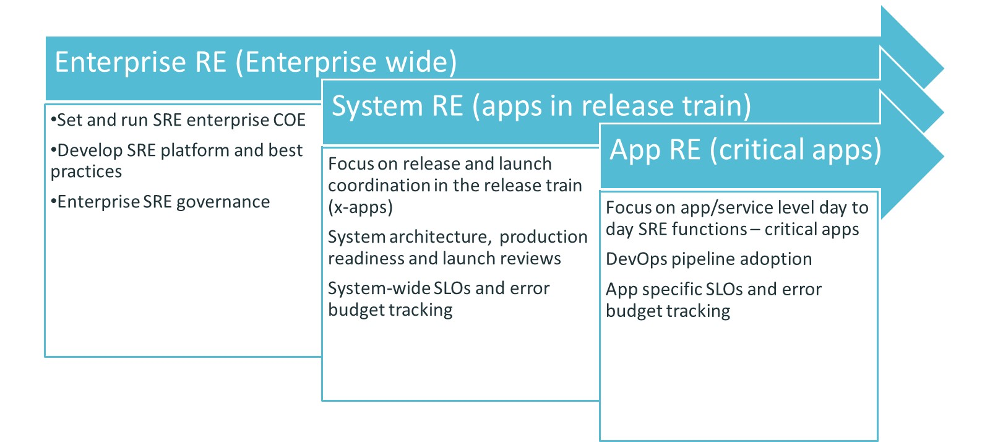 Enterprise RE (Enterprise wide)

•Set and run SRE enterprise COE

•Develop SRE platform and best practices

•Enterprise SRE governance

System RE (apps in release train)

Focus on release and launch coordination in the release train (x-apps)

System architecture, production readiness and launch reviews

System-wide SLOs and error budget tracking

App RE (critical apps)

Focus on app/service level day to day SRE functions – critical apps

DevOps pipeline adoption

App specific SLOs and error budget tracking